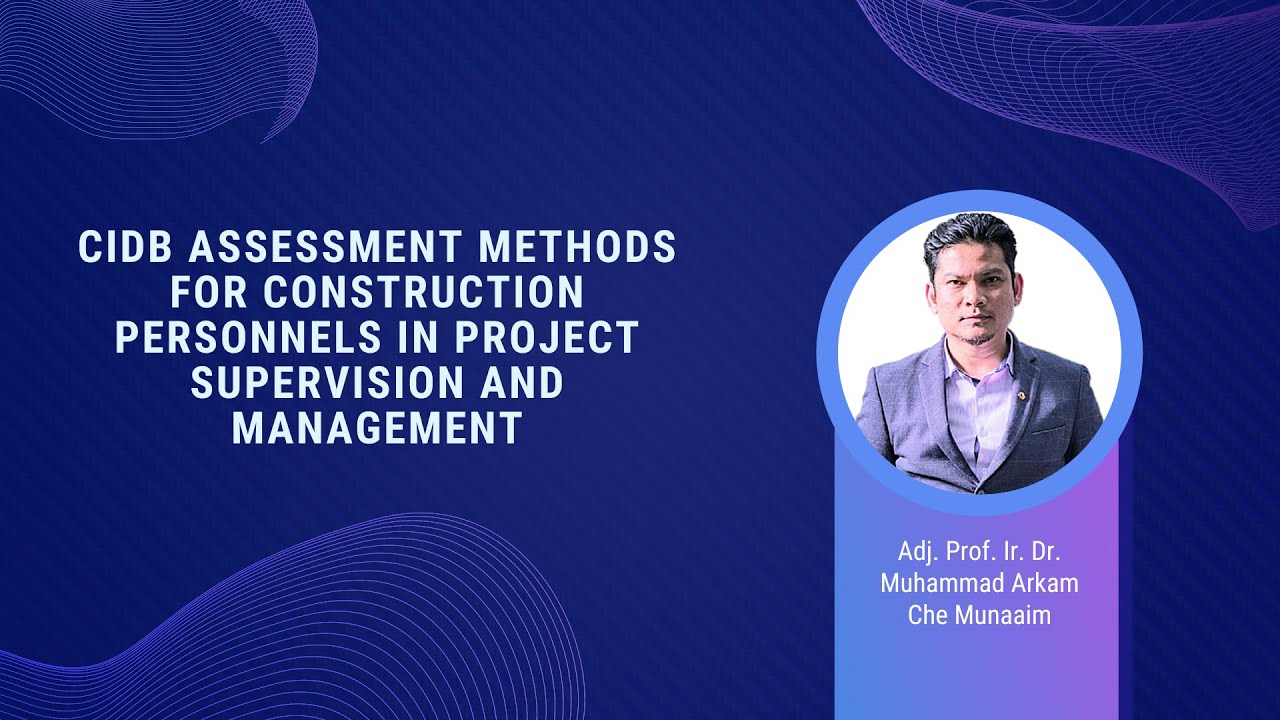 CIDB ASSESSMENT METHODS FOR CONSTRUCTION PERSONNELS IN PROJECT SUPERVISION AND MANAGEMENT

Adj. Prof. Ir. Dr. Muhammad Arkam Che Munaaim